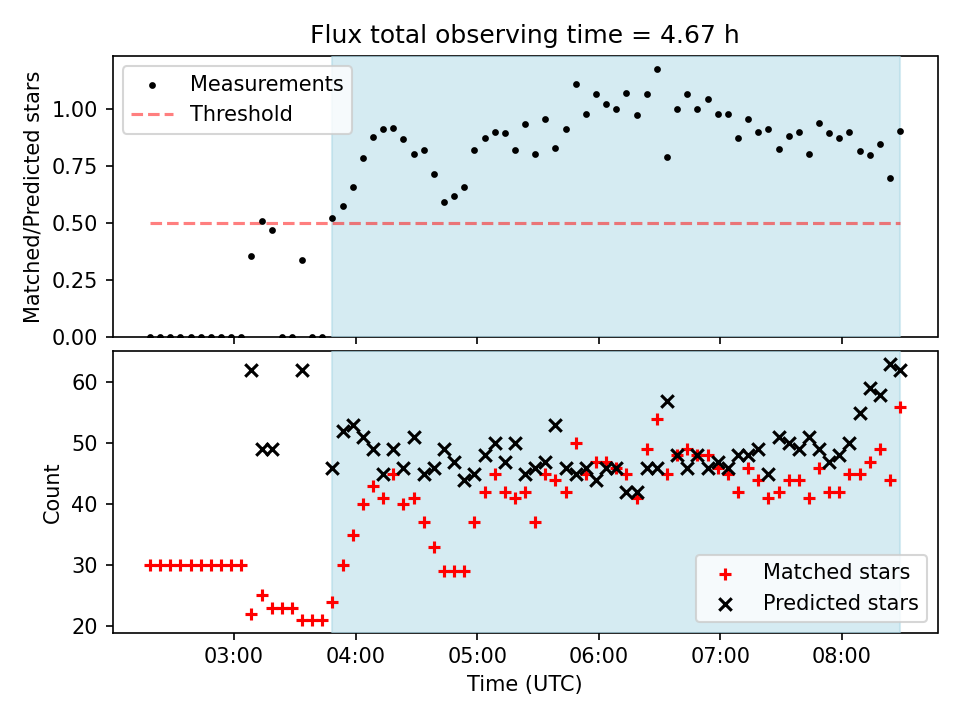 Flux total observing time = 4.67 h

Measurements
Threshold

Matched/Predicted stars

1.00
0.75
0.50
0.25
0.00

Count

60
50
40
30
20

Matched stars
Predicted stars

03:00
04:00
05:00
06:00
07:00
08:00

Time (UTC)